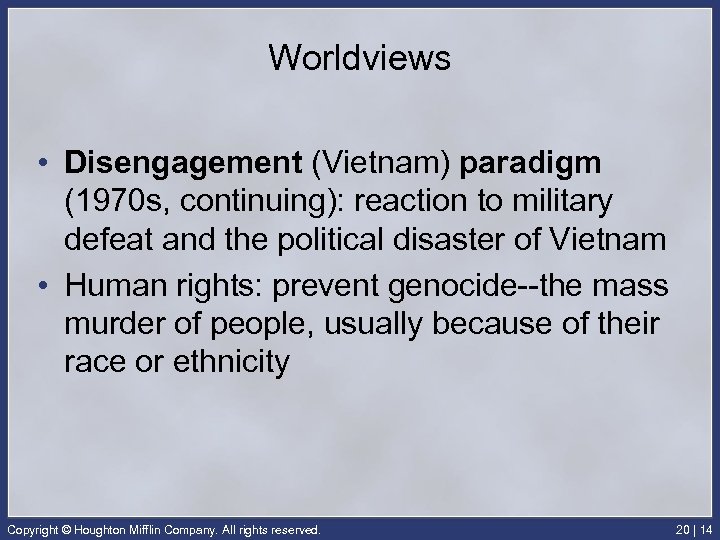 Worldviews

• Disengagement (Vietnam) paradigm (1970s, continuing): reaction to military defeat and the political disaster of Vietnam
• Human rights: prevent genocide--the mass murder of people, usually because of their race or ethnicity

Copyright © Houghton Mifflin Company. All rights reserved.

20 | 14